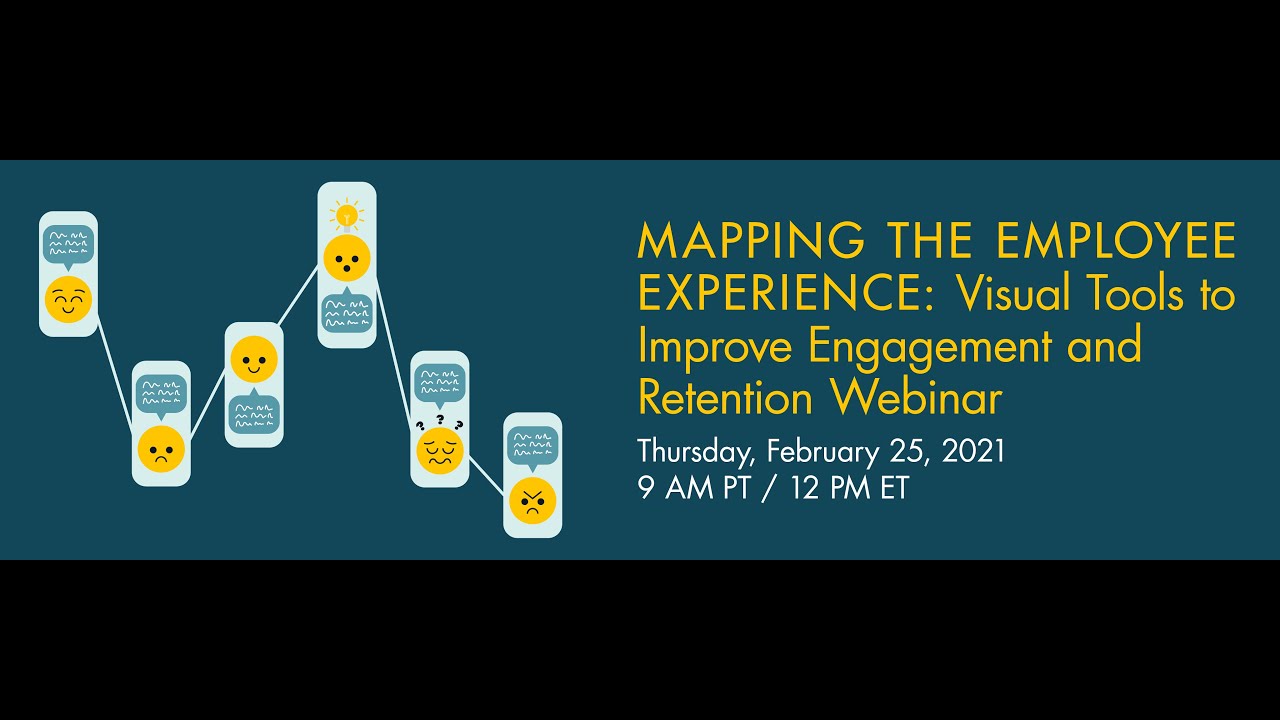 MAPPING THE EMPLOYEE EXPERIENCE: Visual Tools to Improve Engagement and Retention Webinar

Thursday, February 25, 2021
9 AM PT / 12 PM ET